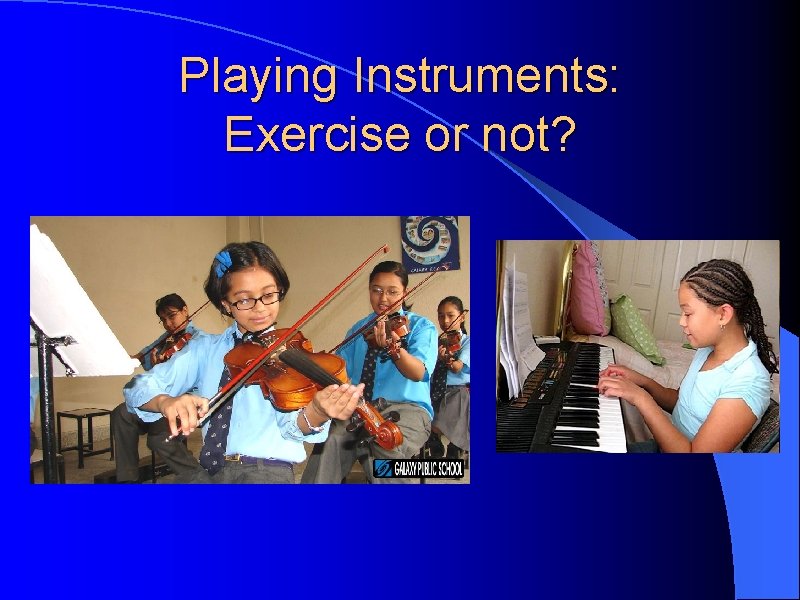 Playing Instruments:
Exercise or not?

GALAXY PUBLIC SCHOOL